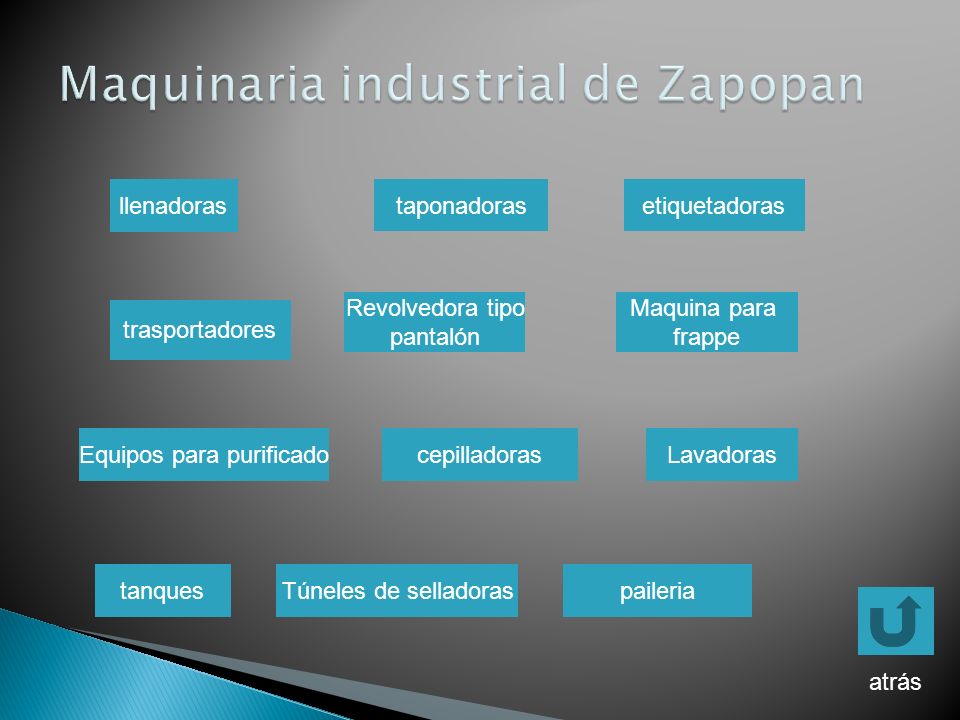 Maquinaria industrial de Zapopan

llenadoras

taponadoras

etiquetadoras

trasportadores

Revolvedora tipo pantalón

Maquina para frappe

Equipos para purificado

cepilladoras

Lavadoras

tanques

Túneles de selladoras

paileria

atrás